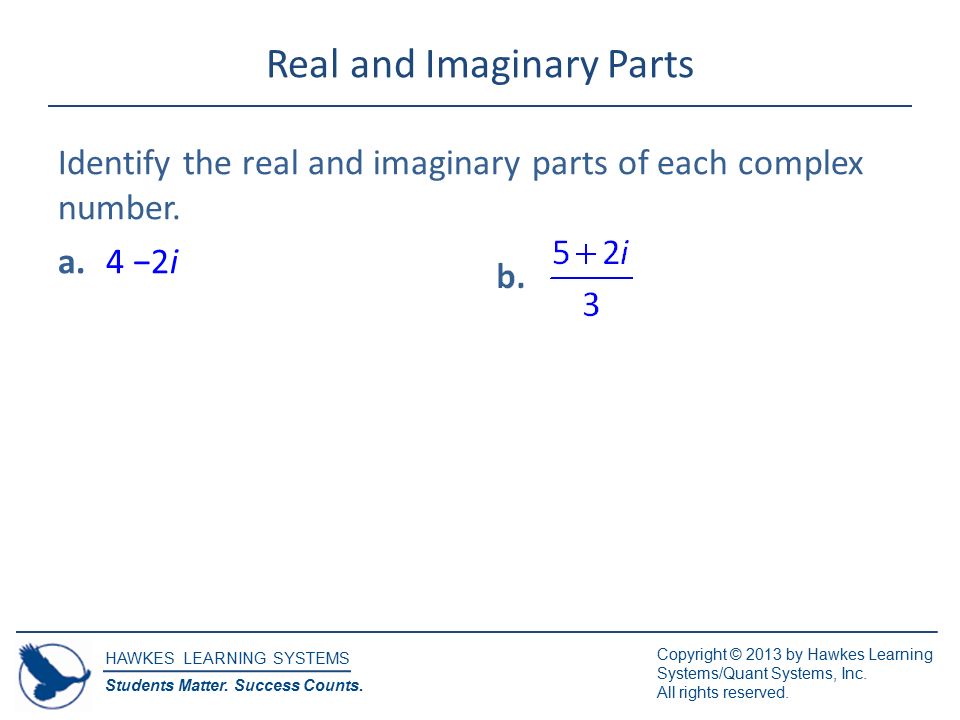 Real and Imaginary Parts

Identify the real and imaginary parts of each complex number.

a. $4 - 2i$

b. $\frac{5+2i}{3}$

HAWKES LEARNING SYSTEMS
Students Matter. Success Counts.

Copyright © 2013 by Hawkes Learning Systems/Quant Systems, Inc.
All rights reserved.